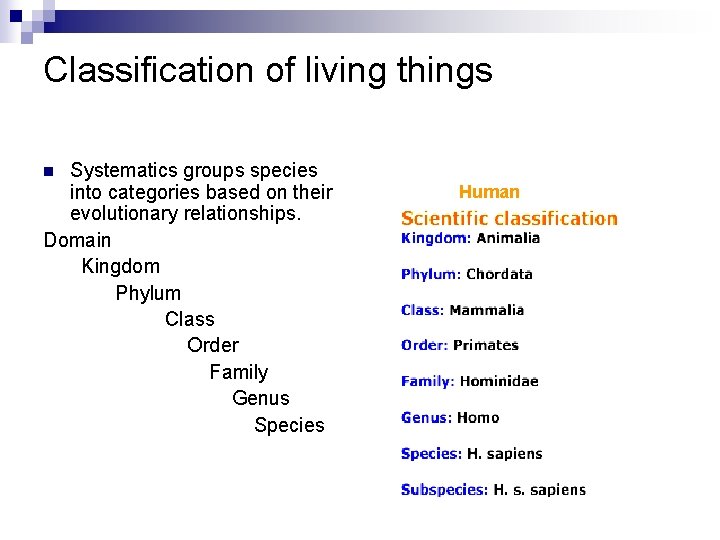 Classification of living things

Systematics groups species into categories based on their evolutionary relationships.

Domain
Kingdom
Phylum
Class
Order
Family
Genus
Species

Human
Scientific classification
Kingdom: Animalia
Phylum: Chordata
Class: Mammalia
Order: Primates
Family: Hominidae
Genus: Homo
Species: H. sapiens
Subspecies: H. s. sapiens